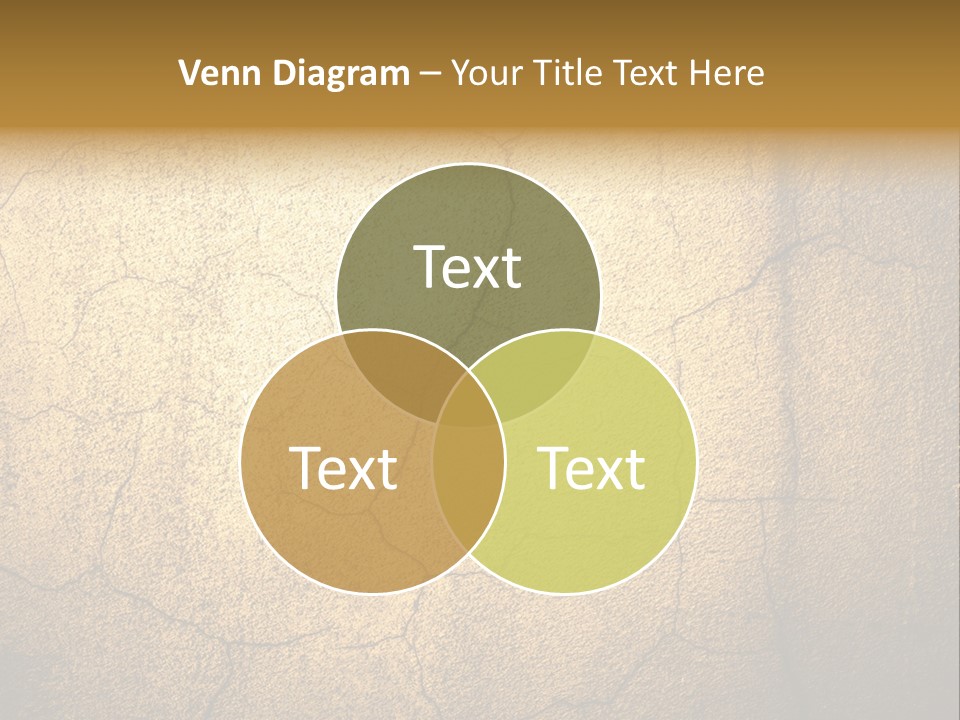 Venn Diagram – Your Title Text Here

Text

Text

Text